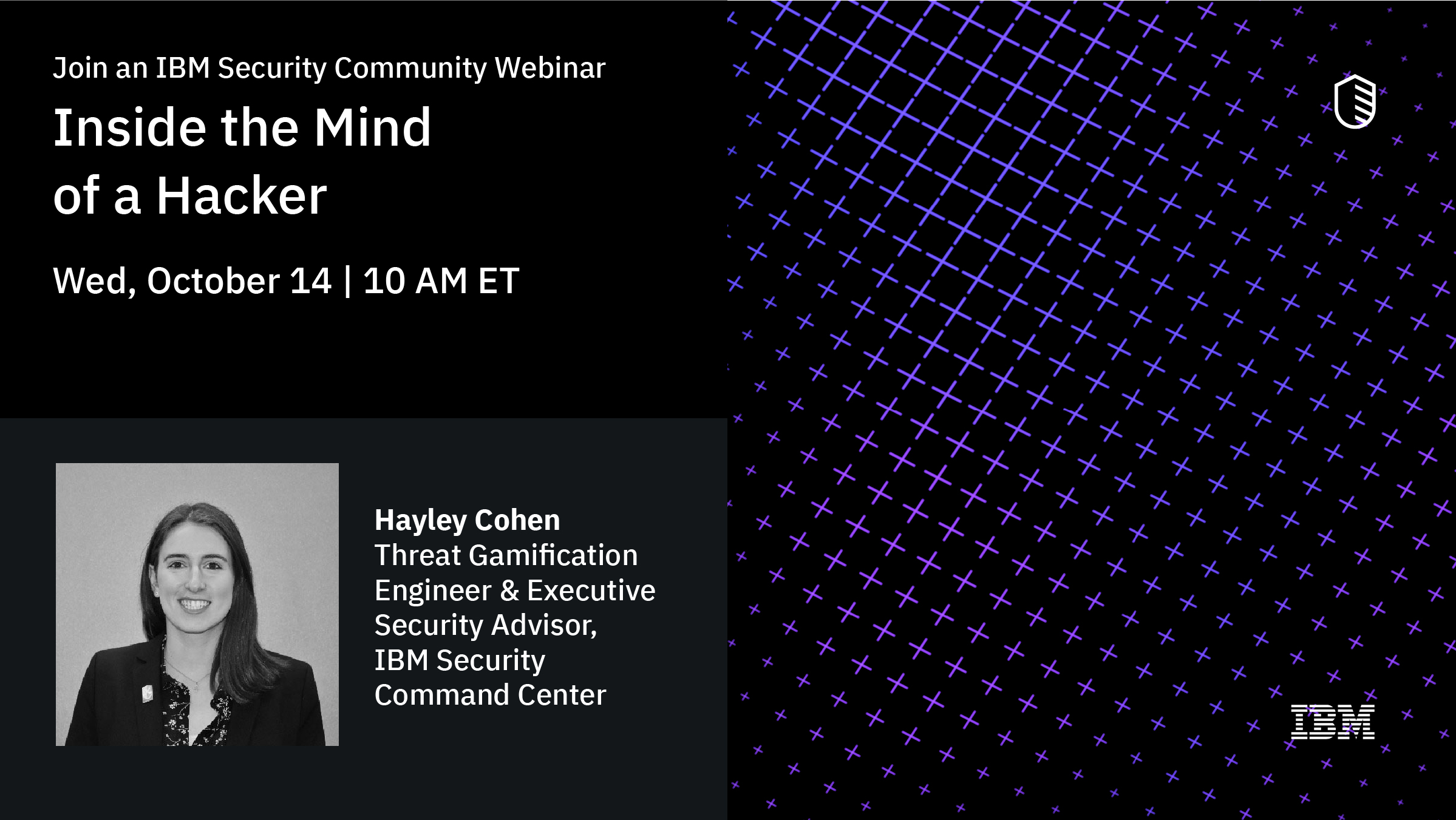 Join an IBM Security Community Webinar

Inside the Mind of a Hacker

Wed, October 14 | 10 AM ET

Hayley Cohen
Threat Gamification Engineer & Executive Security Advisor, IBM Security Command Center

IBM